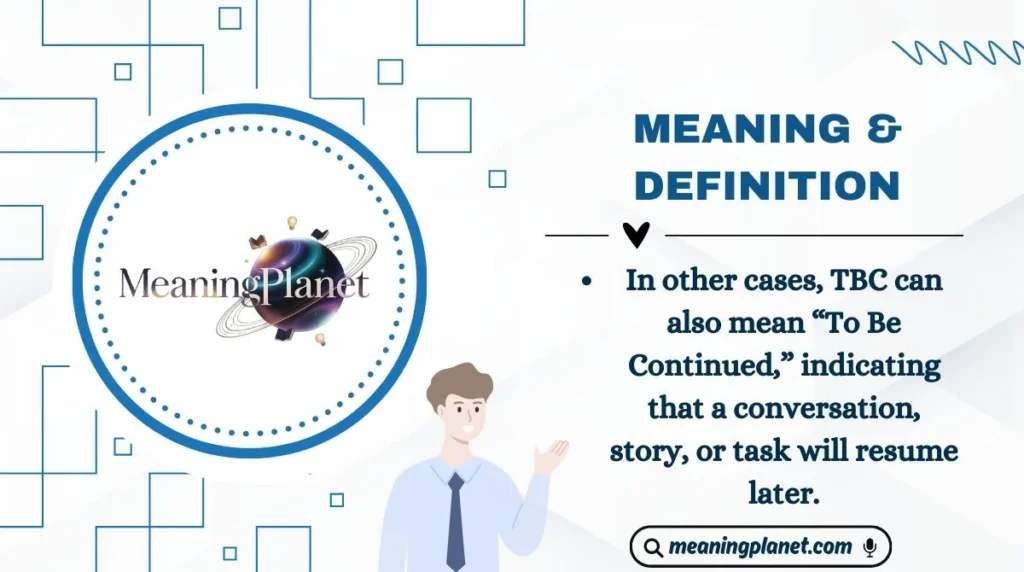 MeaningPlanet

MEANING & DEFINITION

• In other cases, TBC can also mean “To Be Continued,” indicating that a conversation, story, or task will resume later.

meaningplanet.com